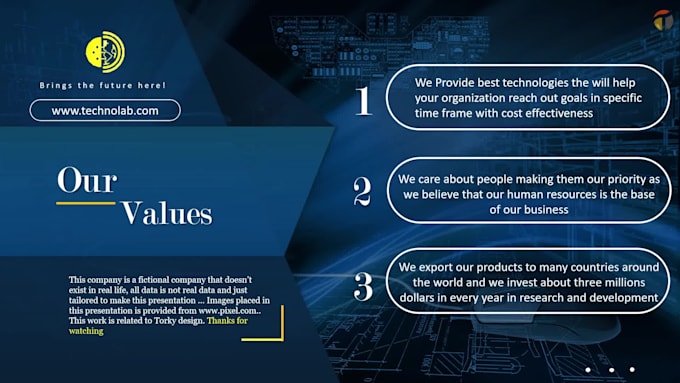 Brings the future here!

www.technolab.com

Our
Values

This company is a fictional company that doesn't exist in real life, all data is not real data and just tailored to make this presentation ... Images placed in this presentation is provided from www.pixel.com.. This work is related to Torky design. Thanks for watching

1
We Provide best technologies the will help your organization reach out goals in specific time frame with cost effectiveness

2
We care about people making them our priority as we believe that our human resources is the base of our business

3
We export our products to many countries around the world and we invest about three millions dollars in every year in research and development